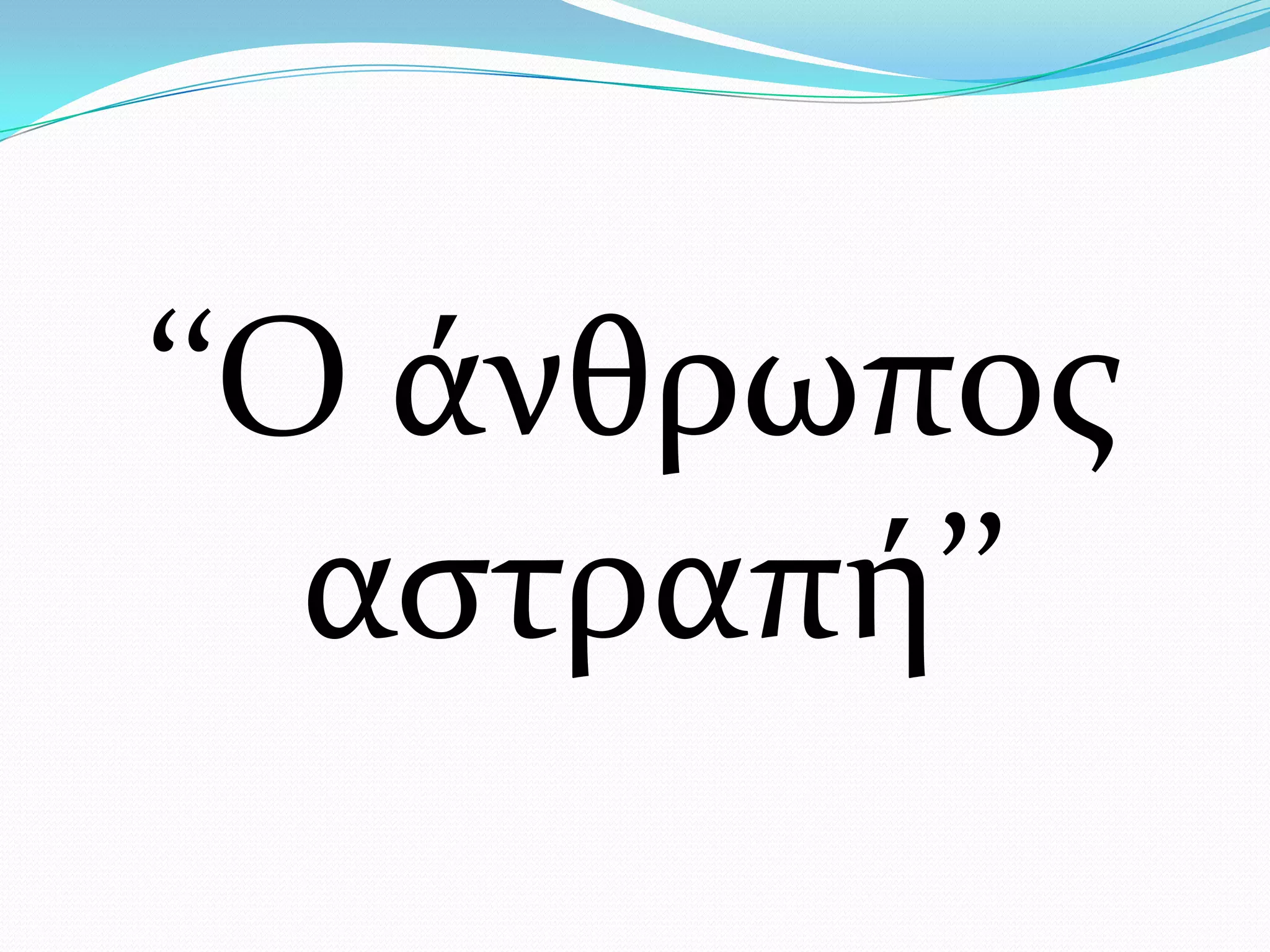 “Ο άνθρωπος αστραπή”